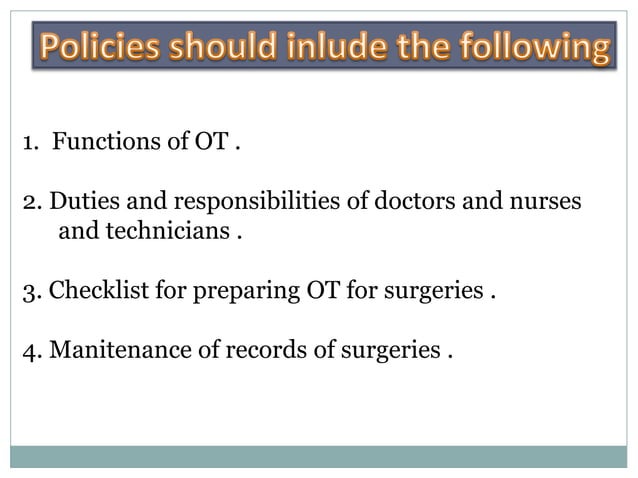 Policies should inlude the following

1. Functions of OT .

2. Duties and responsibilities of doctors and nurses and technicians .

3. Checklist for preparing OT for surgeries .

4. Manitenance of records of surgeries .